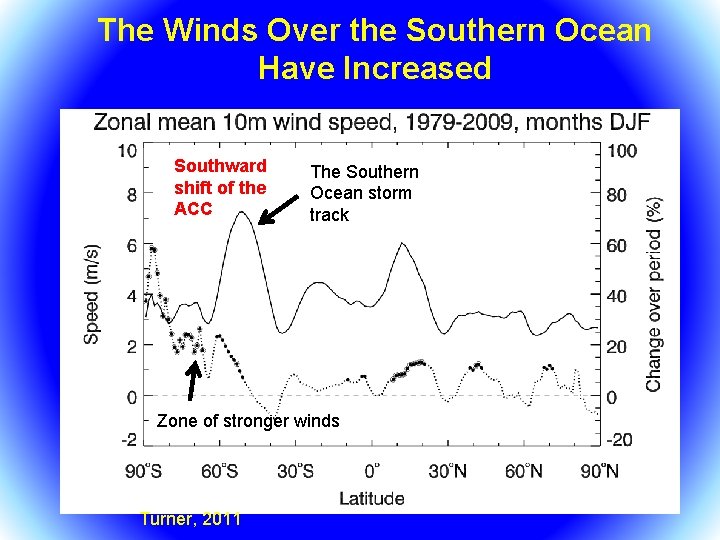 The Winds Over the Southern Ocean Have Increased

Zonal mean 10m wind speed, 1979-2009, months DJF

Southward shift of the ACC

The Southern Ocean storm track

Zone of stronger winds

Speed (m/s)

10
8
6
4
2
0
-2

Change over period (%)

100
80
60
40
20
0
-20

90°S 60°S 30°S 0° 30°N 60°N 90°N

Latitude

Turner, 2011